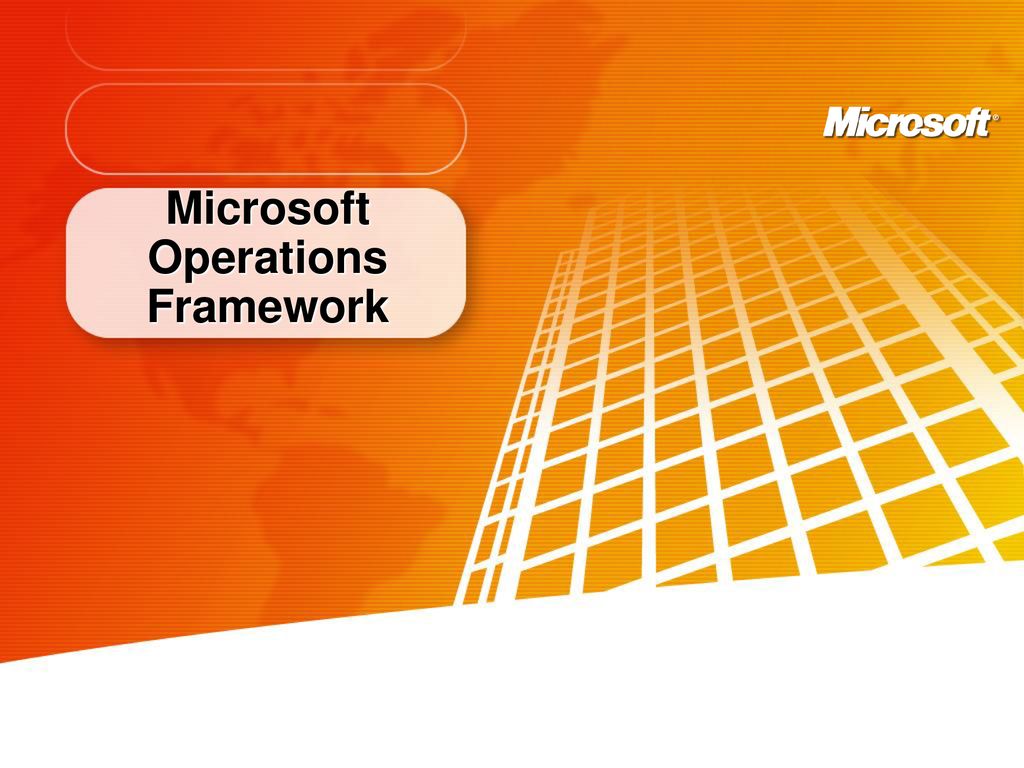 Microsoft®

Microsoft Operations Framework